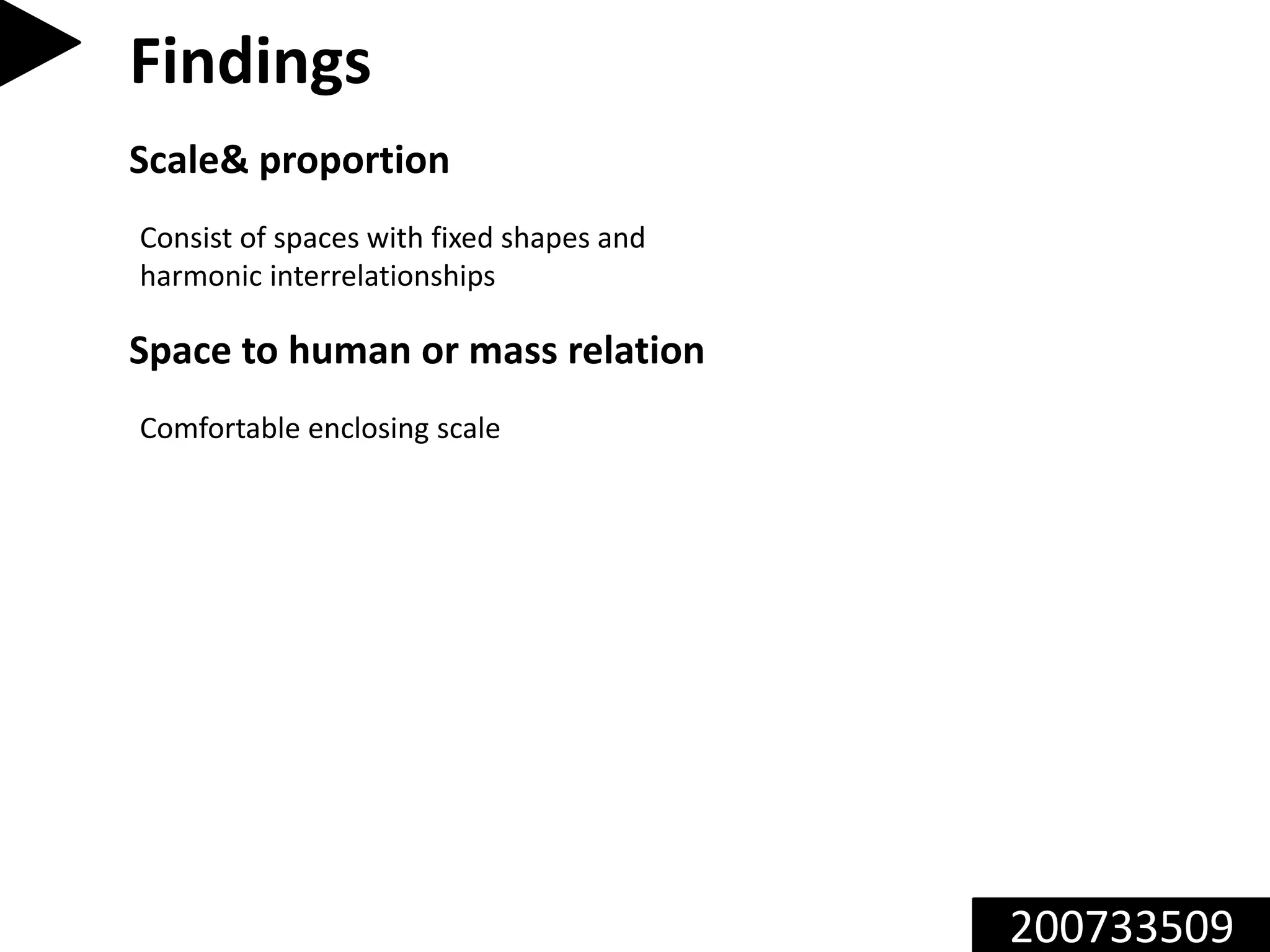 Findings

Scale& proportion

Consist of spaces with fixed shapes and harmonic interrelationships

Space to human or mass relation

Comfortable enclosing scale

200733509